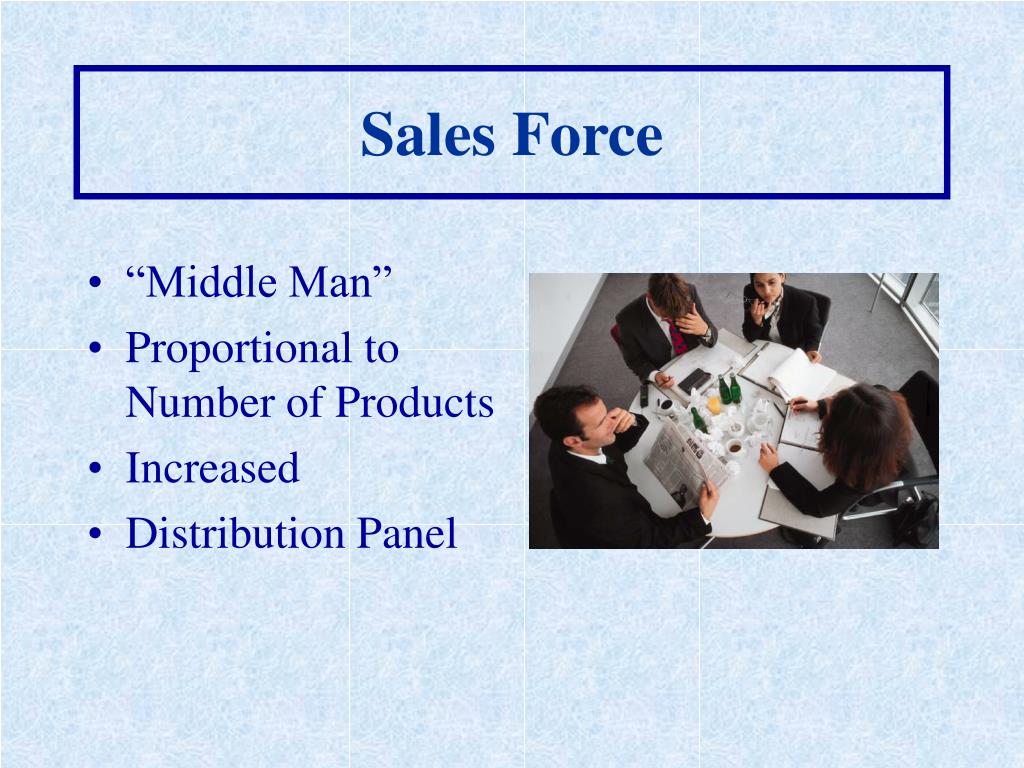 Sales Force

• “Middle Man”
• Proportional to Number of Products
• Increased
• Distribution Panel